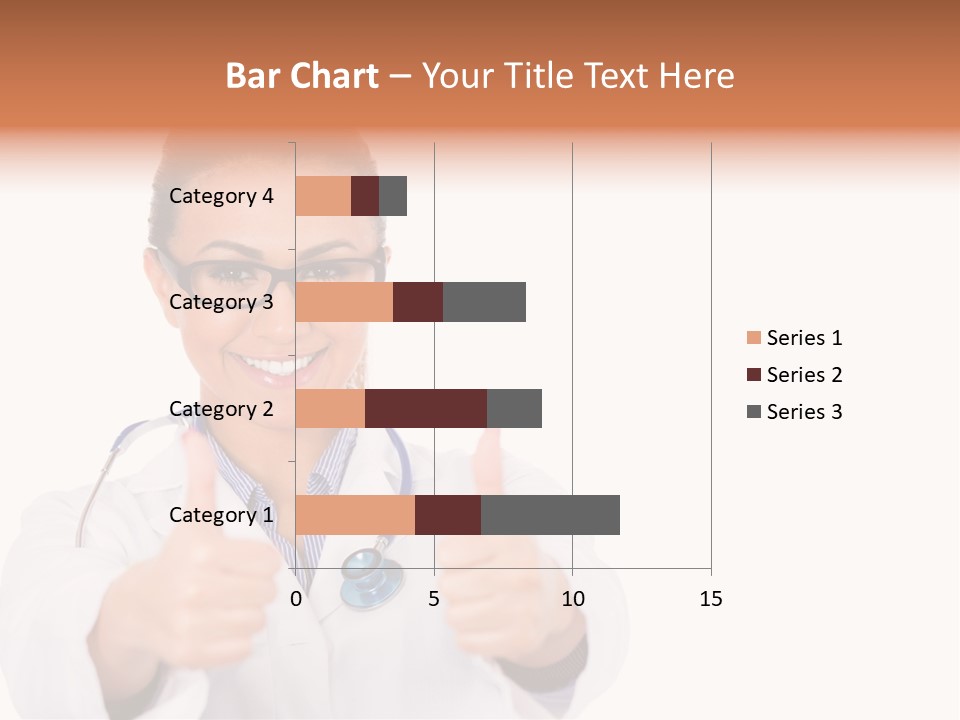 Bar Chart – Your Title Text Here

Category 4
Category 3
Category 2
Category 1

0
5
10
15

Series 1
Series 2
Series 3